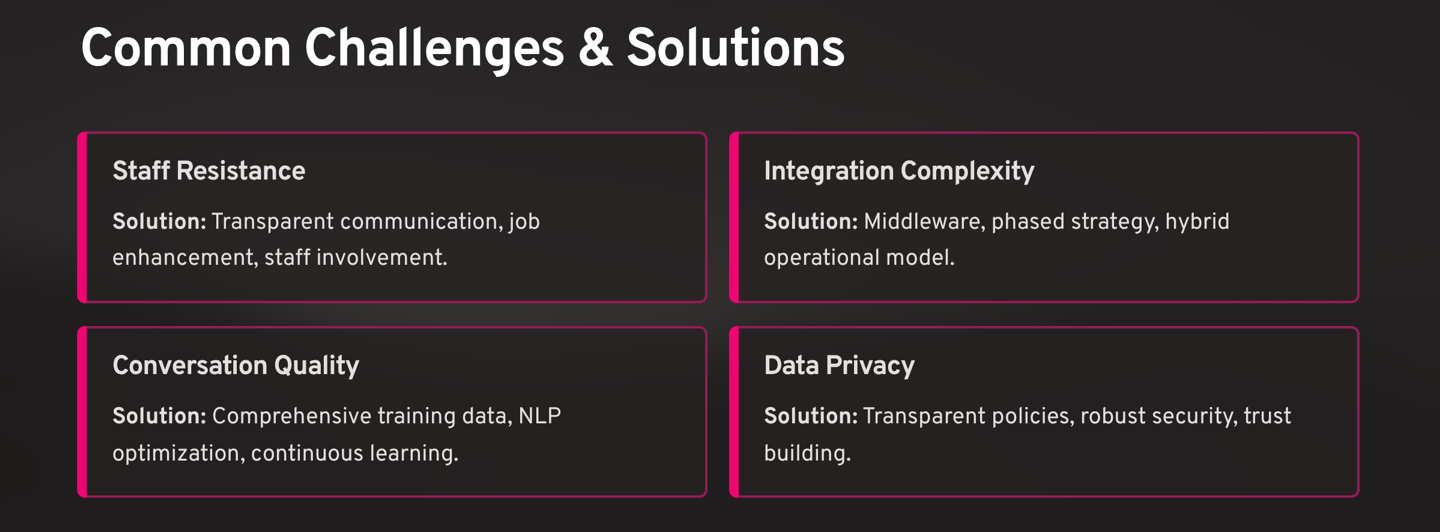 Common Challenges & Solutions

Staff Resistance

Solution: Transparent communication, job enhancement, staff involvement.

Integration Complexity

Solution: Middleware, phased strategy, hybrid operational model.

Conversation Quality

Solution: Comprehensive training data, NLP optimization, continuous learning.

Data Privacy

Solution: Transparent policies, robust security, trust building.